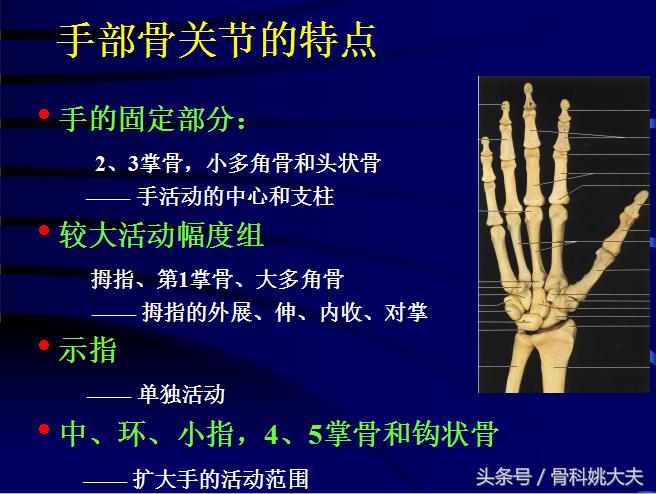 手部骨关节的特点

• 手的固定部分：

2、3掌骨，小多角骨和头状骨

—— 手活动的中心和支柱

• 较大活动幅度组

拇指、第1掌骨、大多角骨

—— 拇指的外展、伸、内收、对掌

• 示指

—— 单独活动

• 中、环、小指，4、5掌骨和钩状骨

—— 扩大手的活动范围

头条号 / 骨科姚大夫